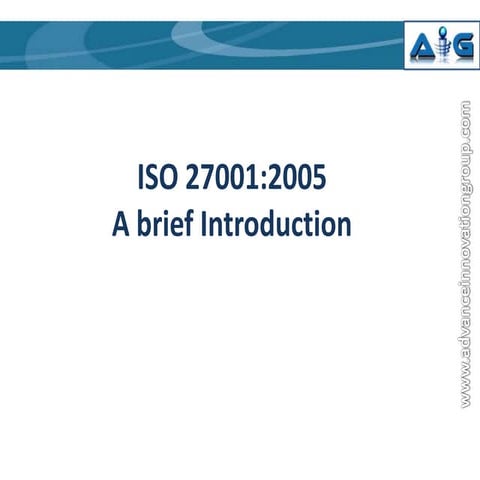 AIG

ISO 27001:2005
A brief Introduction

www.advanceinnovationgroup.com